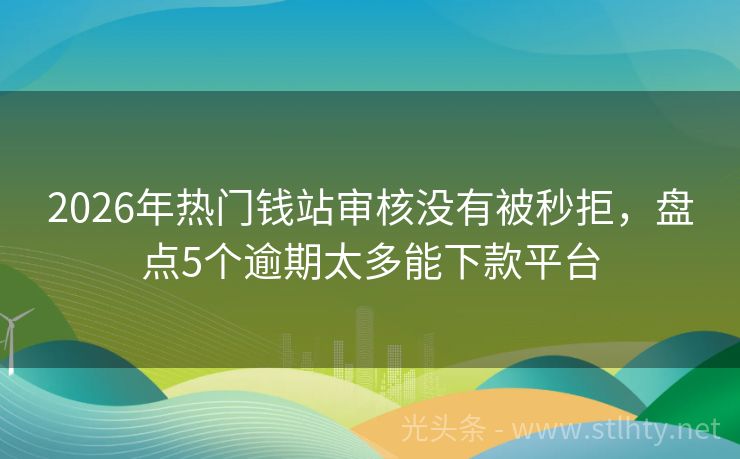 2026年热门钱站审核没有被秒拒，盘点5个逾期太多能下款平台

光头条 - www.stlhty.net